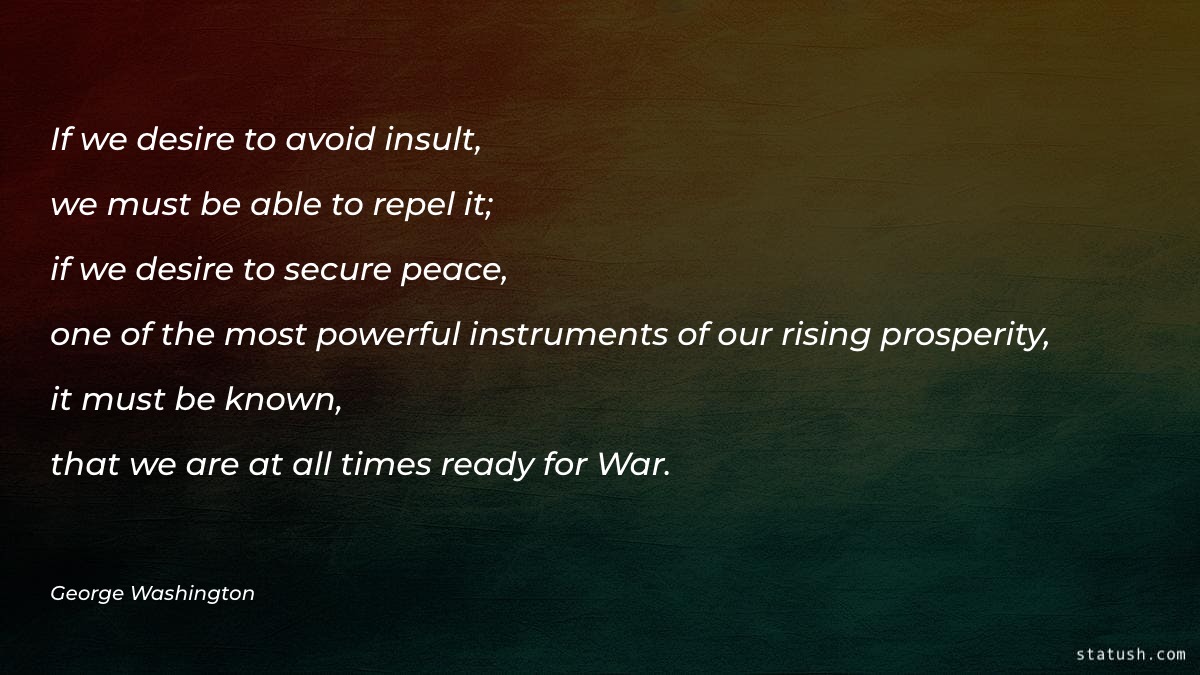 If we desire to avoid insult,
we must be able to repel it;
if we desire to secure peace,
one of the most powerful instruments of our rising prosperity,
it must be known,
that we are at all times ready for War.

George Washington

statush.com